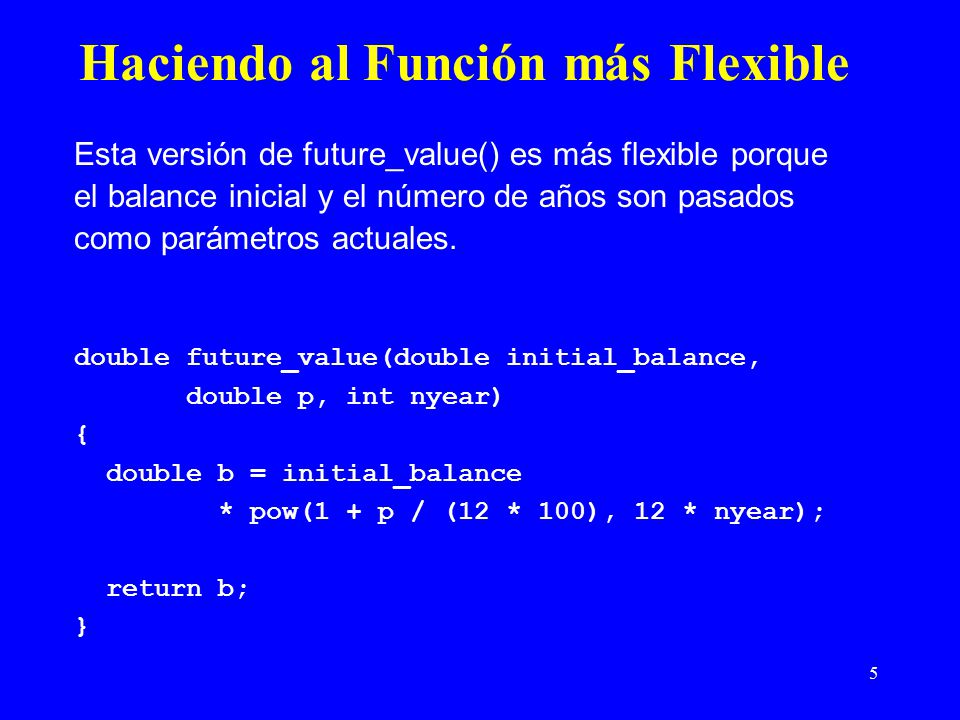 Haciendo al Función más Flexible

Esta versión de future_value() es más flexible porque el balance inicial y el número de años son pasados como parámetros actuales.

double future_value(double initial_balance,
        double p, int nyear)
{
  double b = initial_balance
          * pow(1 + p / (12 * 100), 12 * nyear);

  return b;
}

5